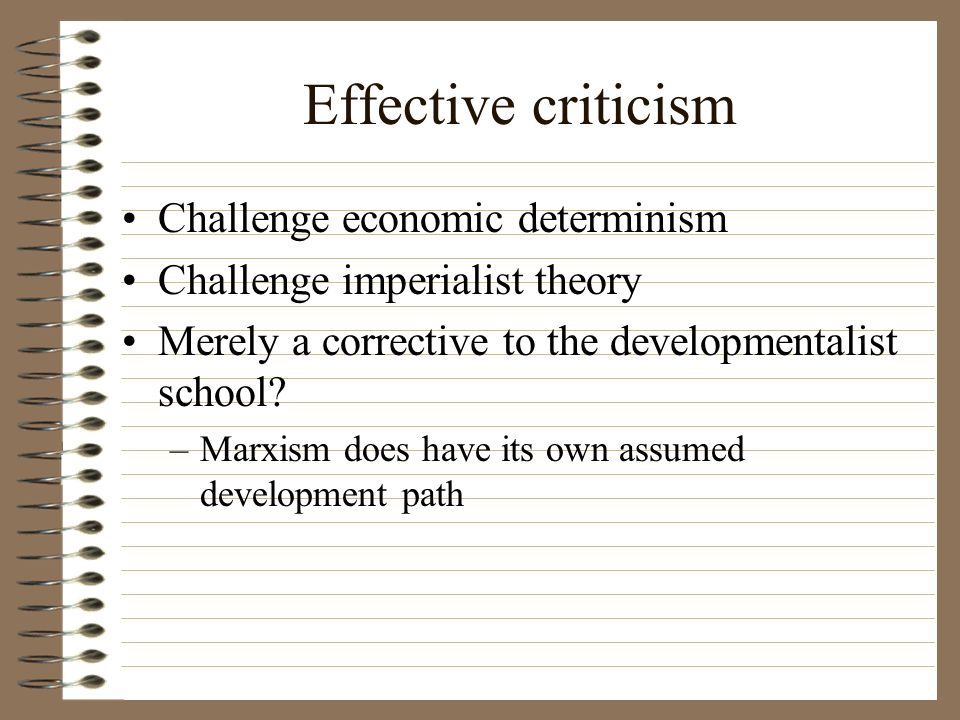 Effective criticism

• Challenge economic determinism
• Challenge imperialist theory
• Merely a corrective to the developmentalist school?
– Marxism does have its own assumed development path